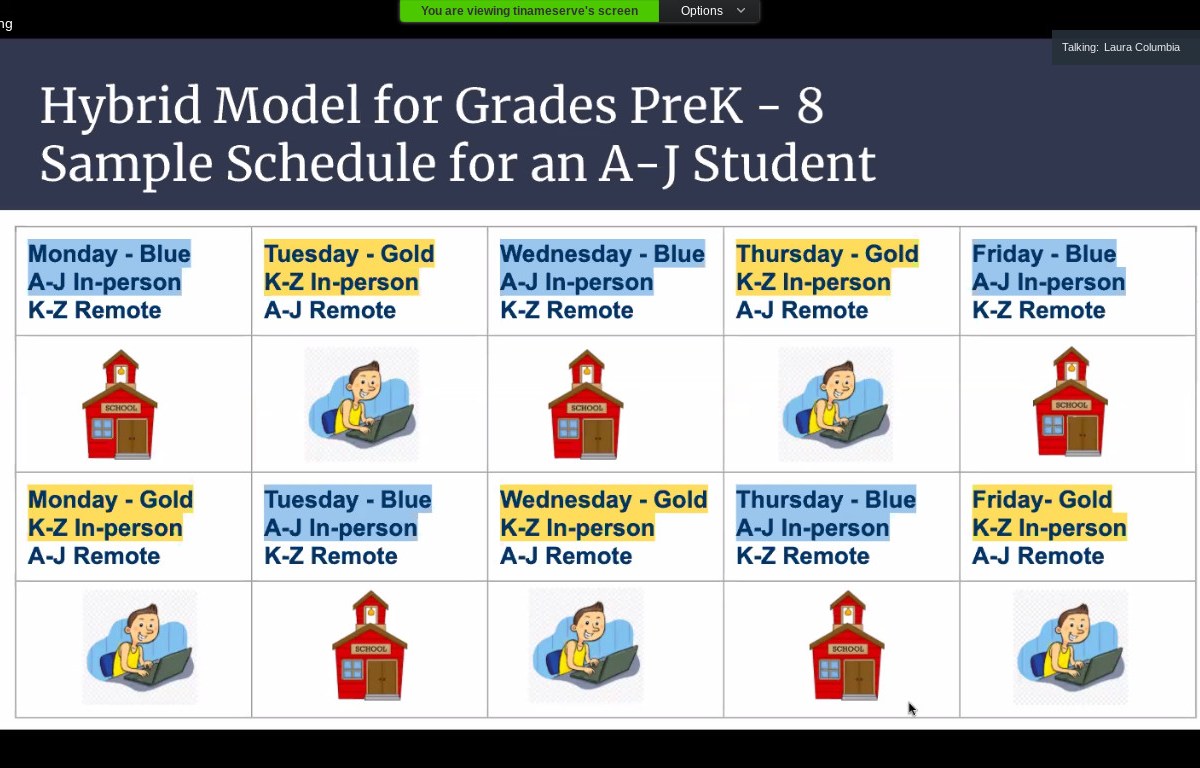 ng

You are viewing tinameserve's screen

Options

Talking: Laura Columbia

Hybrid Model for Grades PreK - 8
Sample Schedule for an A-J Student

| Monday - Blue A-J In-person K-Z Remote | Tuesday - Gold K-Z In-person A-J Remote | Wednesday - Blue A-J In-person K-Z Remote | Thursday - Gold K-Z In-person A-J Remote | Friday - Blue A-J In-person K-Z Remote |
|---|---|---|---|---|
| SCHOOL | | SCHOOL | | SCHOOL |
| Monday - Gold K-Z In-person A-J Remote | Tuesday - Blue A-J In-person K-Z Remote | Wednesday - Gold K-Z In-person A-J Remote | Thursday - Blue A-J In-person K-Z Remote | Friday- Gold K-Z In-person A-J Remote |
| | SCHOOL | | SCHOOL | |